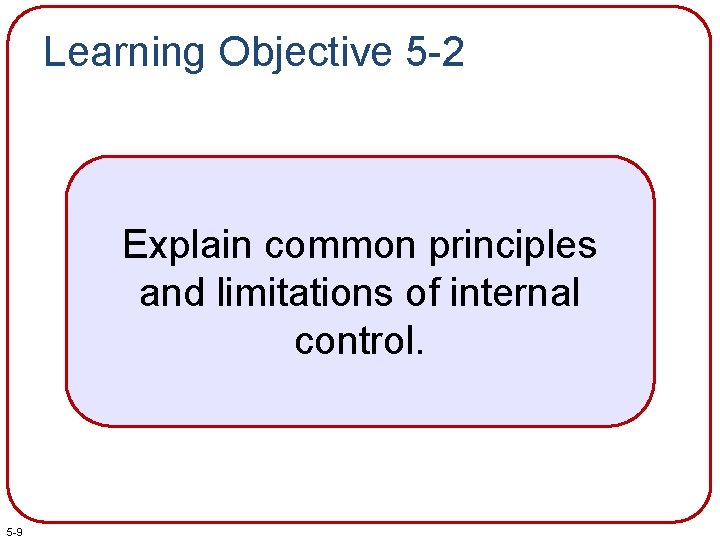 Learning Objective 5-2

Explain common principles and limitations of internal control.

5-9